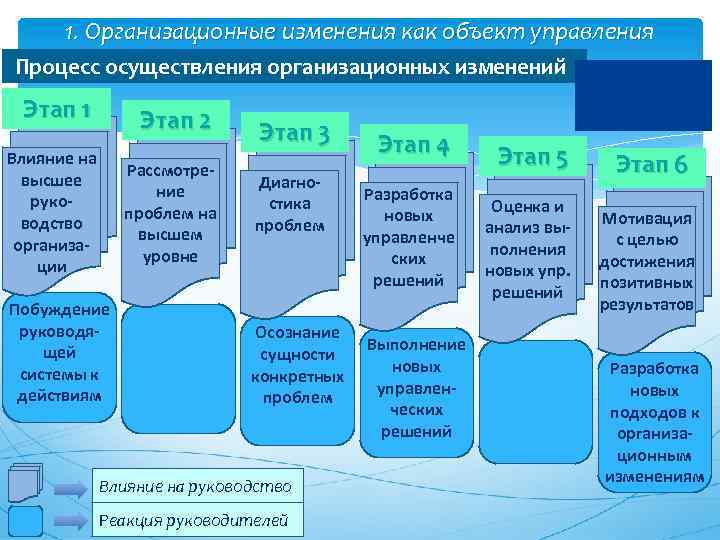 1. Организационные изменения как объект управления

Процесс осуществления организационных изменений

Этап 1

Влияние на высшее руководство организации

Побуждение руководящей системы к действиям

Этап 2

Рассмотрение проблем на высшем уровне

Этап 3

Диагностика проблем

Осознание сущности конкретных проблем

Этап 4

Разработка новых управленческих решений

Выполнение новых управленческих решений

Этап 5

Оценка и анализ выполнения новых упр. решений

Этап 6

Мотивация с целью достижения позитивных результатов

Разработка новых подходов к организационным изменениям

Влияние на руководство

Реакция руководителей